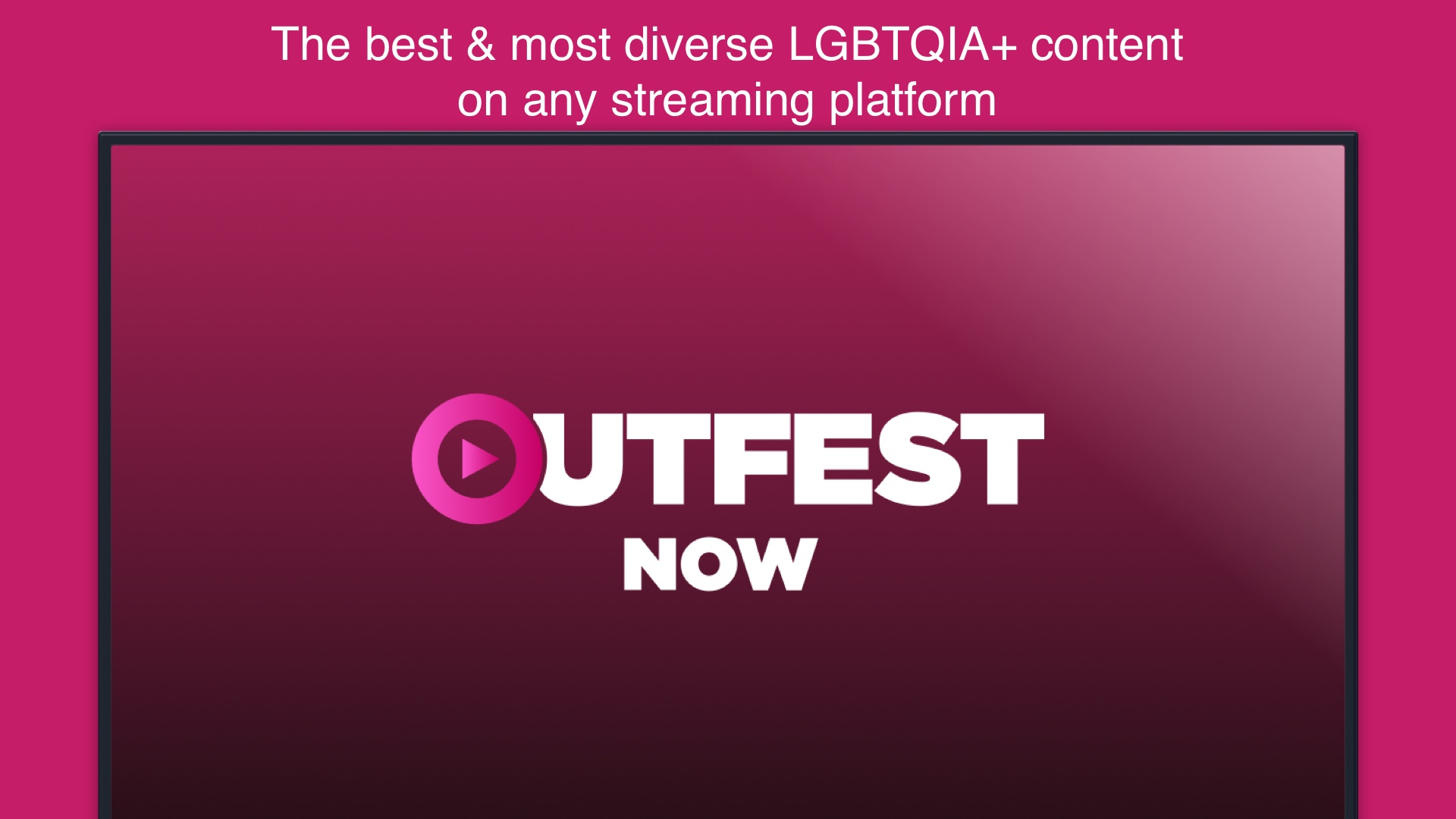 The best & most diverse LGBTQIA+ content on any streaming platform

OUTFEST
NOW